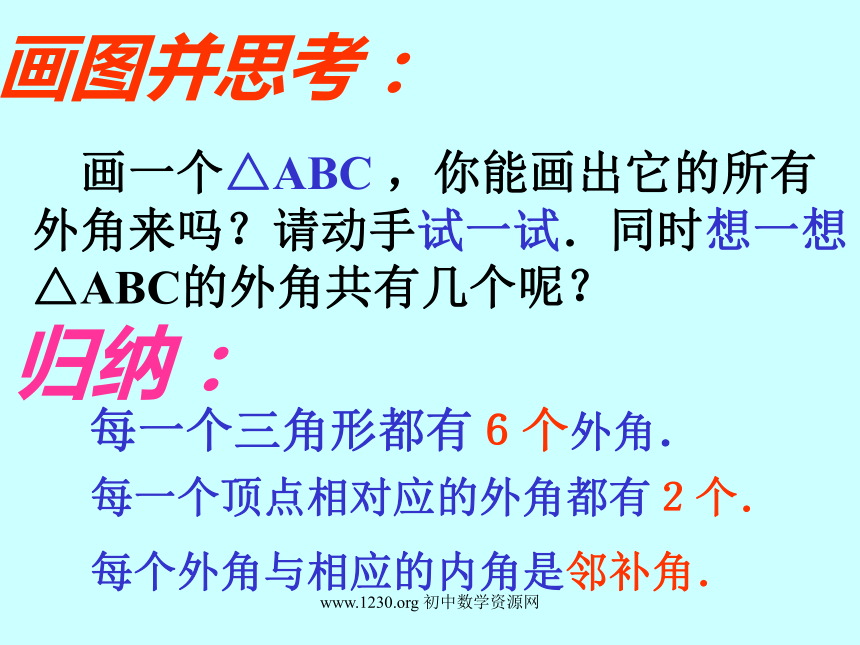 画图并思考：

画一个△ABC，你能画出它的所有外角来吗？请动手试一试．同时想一想△ABC的外角共有几个呢？

归纳：

每一个三角形都有 6 个外角．

每一个顶点相对应的外角都有 2 个．

每个外角与相应的内角是邻补角．

www.1230.org 初中数学资源网